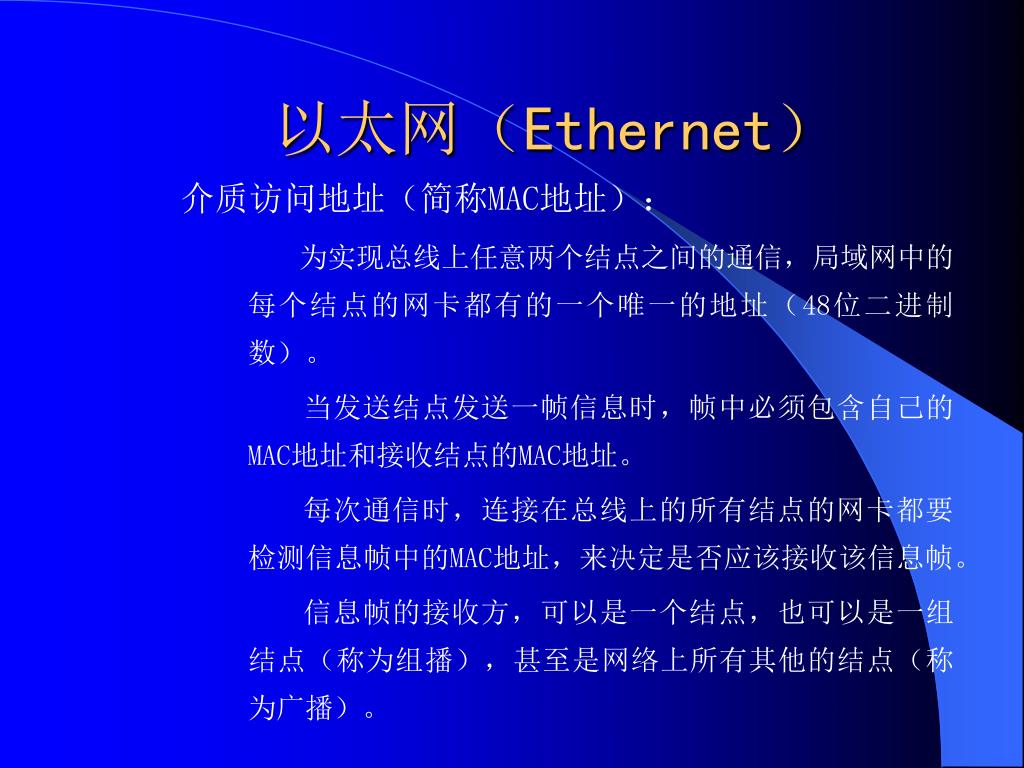 以太网（Ethernet）

介质访问地址（简称MAC地址）：

为实现总线上任意两个结点之间的通信，局域网中的每个结点的网卡都有的一个唯一的地址（48位二进制数）。

当发送结点发送一帧信息时，帧中必须包含自己的MAC地址和接收结点的MAC地址。

每次通信时，连接在总线上的所有结点的网卡都要检测信息帧中的MAC地址，来决定是否应该接收该信息帧。

信息帧的接收方，可以是一个结点，也可以是一组结点（称为组播），甚至是网络上所有其他的结点（称为广播）。